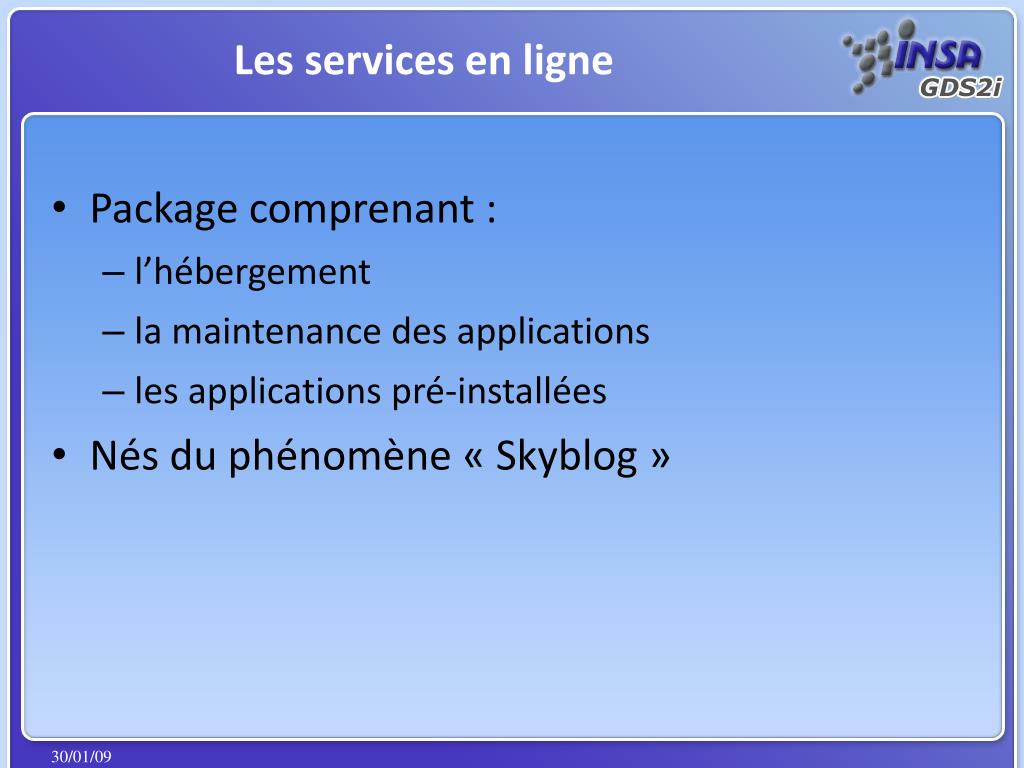 Les services en ligne

INSA
GDS2i

• Package comprenant :
– l’hébergement
– la maintenance des applications
– les applications pré-installées
• Nés du phénomène « Skyblog »

30/01/09